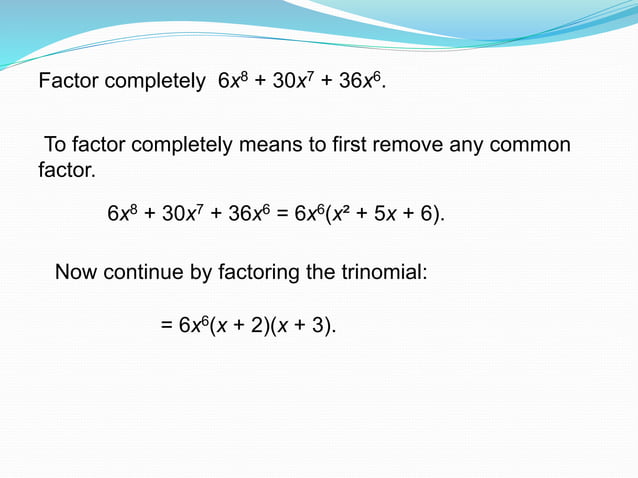 Factor completely $6x^8 + 30x^7 + 36x^6$.

To factor completely means to first remove any common factor.

$6x^8 + 30x^7 + 36x^6 = 6x^6(x^2 + 5x + 6)$.

Now continue by factoring the trinomial:

$= 6x^6(x + 2)(x + 3)$.